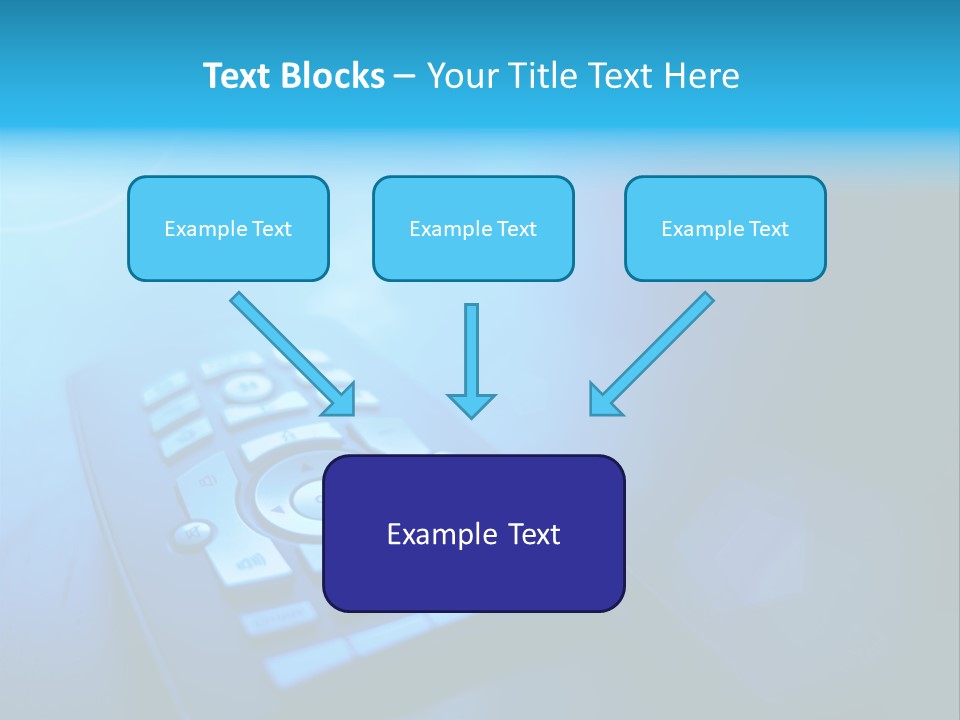 Text Blocks – Your Title Text Here

Example Text

Example Text

Example Text

Example Text